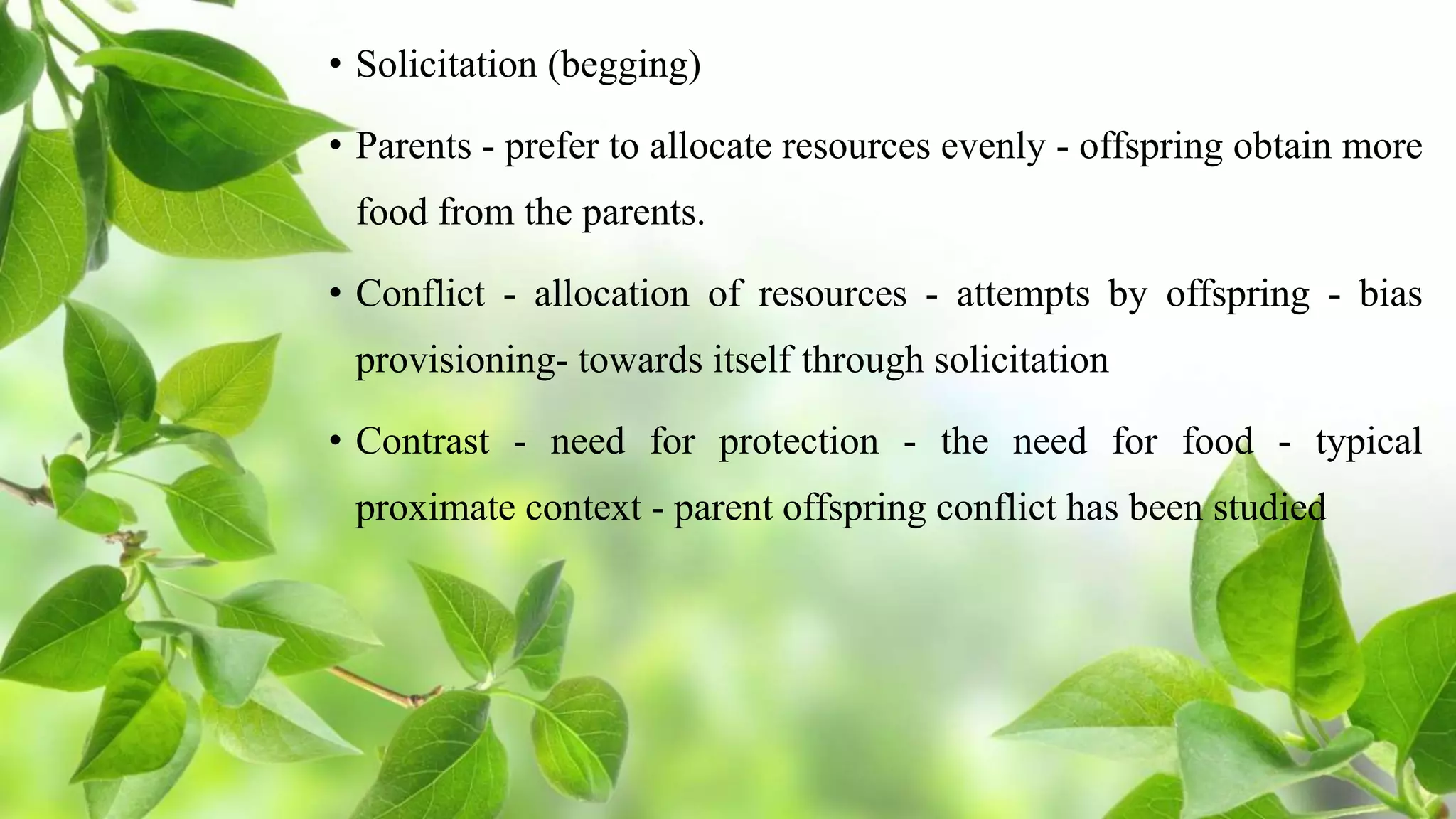 • Solicitation (begging)

• Parents - prefer to allocate resources evenly - offspring obtain more food from the parents.

• Conflict - allocation of resources - attempts by offspring - bias provisioning- towards itself through solicitation

• Contrast - need for protection - the need for food - typical proximate context - parent offspring conflict has been studied